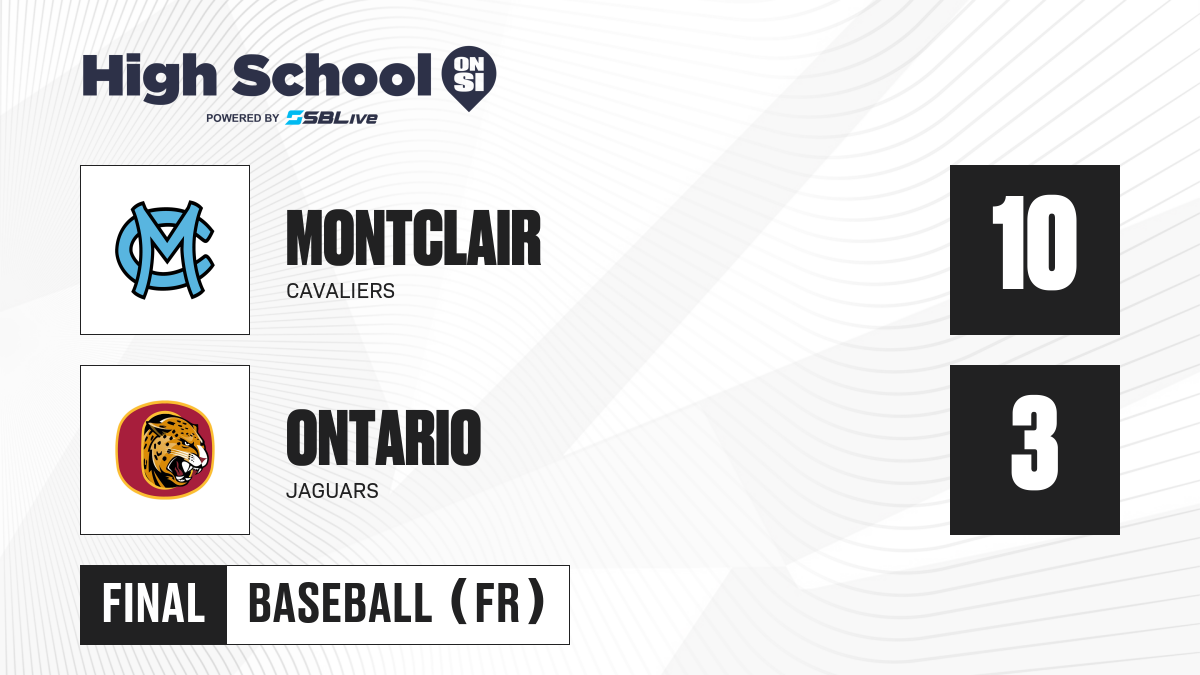 High School ON SI
POWERED BY SBLive

MONTCLAIR
CAVALIERS

10

ONTARIO
JAGUARS

3

FINAL BASEBALL (FR)